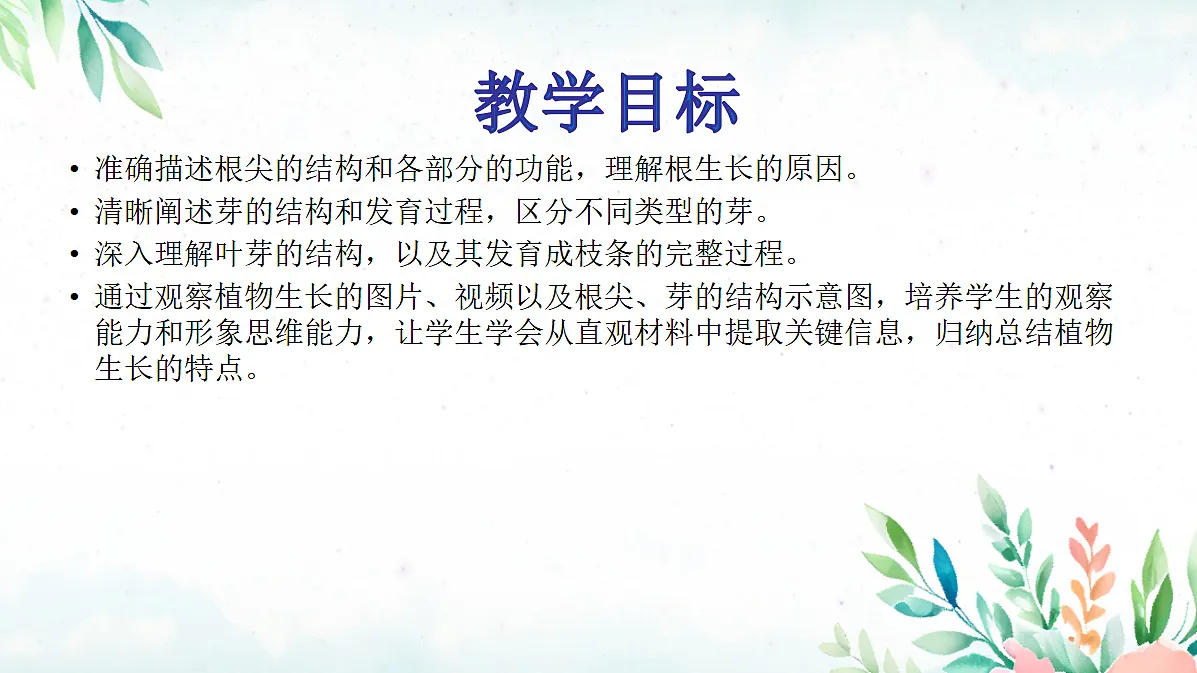 教学目标

• 准确描述根尖的结构和各部分的功能，理解根生长的原因。
• 清晰阐述芽的结构和发育过程，区分不同类型的芽。
• 深入理解叶芽的结构，以及其发育成枝条的完整过程。
• 通过观察植物生长的图片、视频以及根尖、芽的结构示意图，培养学生的观察能力和形象思维能力，让学生学会从直观材料中提取关键信息，归纳总结植物生长的特点。